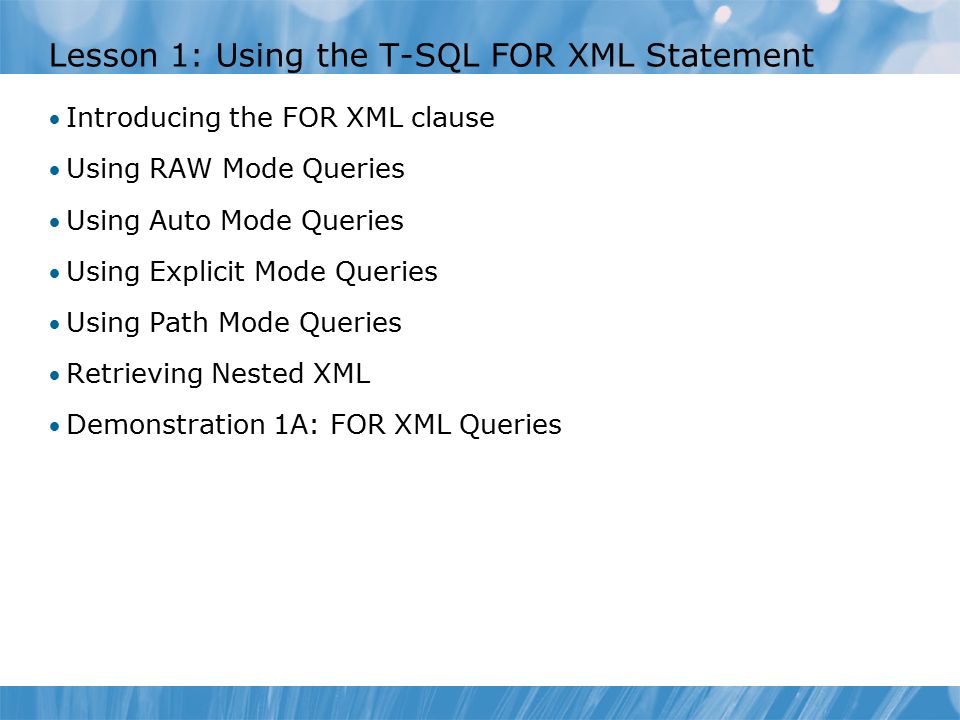 Lesson 1: Using the T-SQL FOR XML Statement

• Introducing the FOR XML clause
• Using RAW Mode Queries
• Using Auto Mode Queries
• Using Explicit Mode Queries
• Using Path Mode Queries
• Retrieving Nested XML
• Demonstration 1A: FOR XML Queries